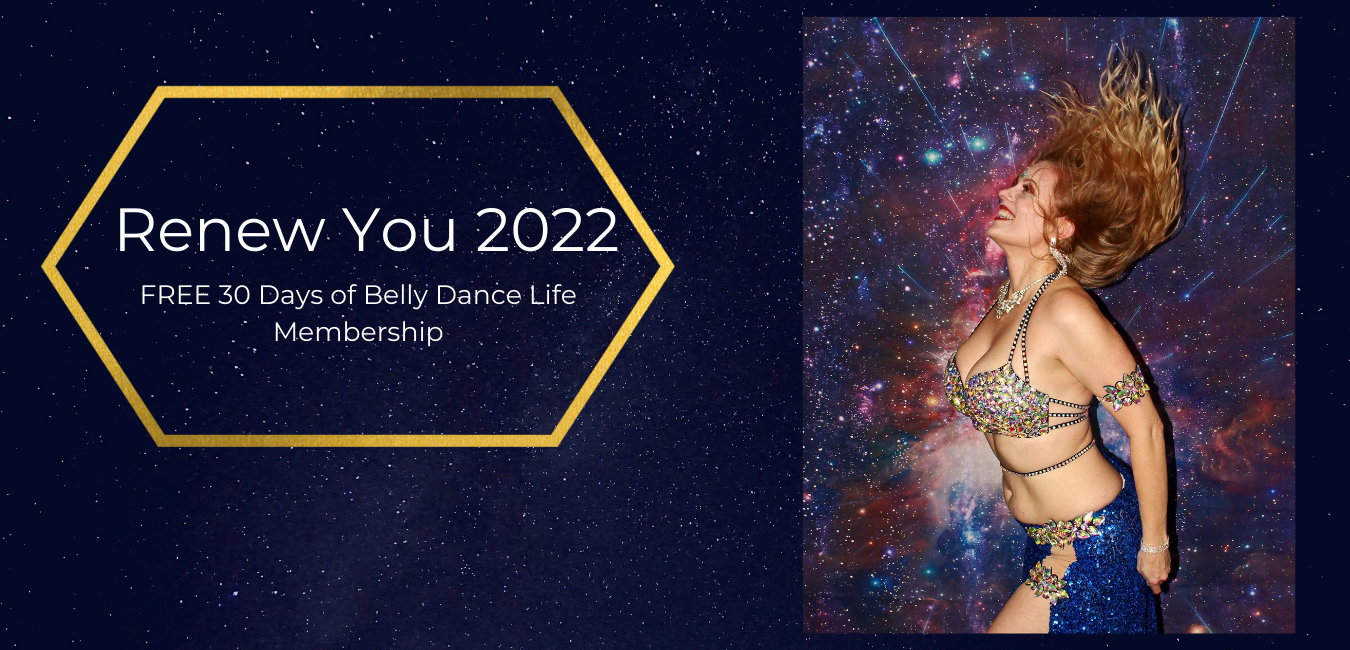 Renew You 2022

FREE 30 Days of Belly Dance Life Membership